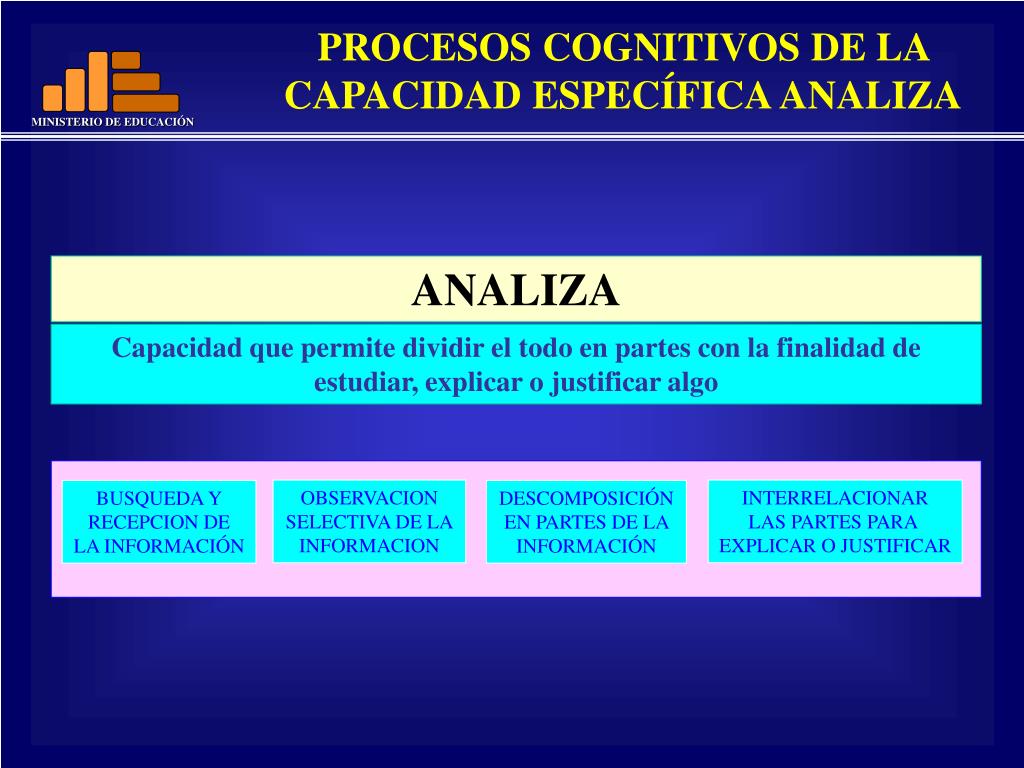 MINISTERIO DE EDUCACIÓN

PROCESOS COGNITIVOS DE LA CAPACIDAD ESPECÍFICA ANALIZA

ANALIZA

Capacidad que permite dividir el todo en partes con la finalidad de estudiar, explicar o justificar algo

BUSQUEDA Y RECEPCION DE LA INFORMACIÓN

OBSERVACION SELECTIVA DE LA INFORMACION

DESCOMPOSICIÓN EN PARTES DE LA INFORMACIÓN

INTERRELACIONAR LAS PARTES PARA EXPLICAR O JUSTIFICAR